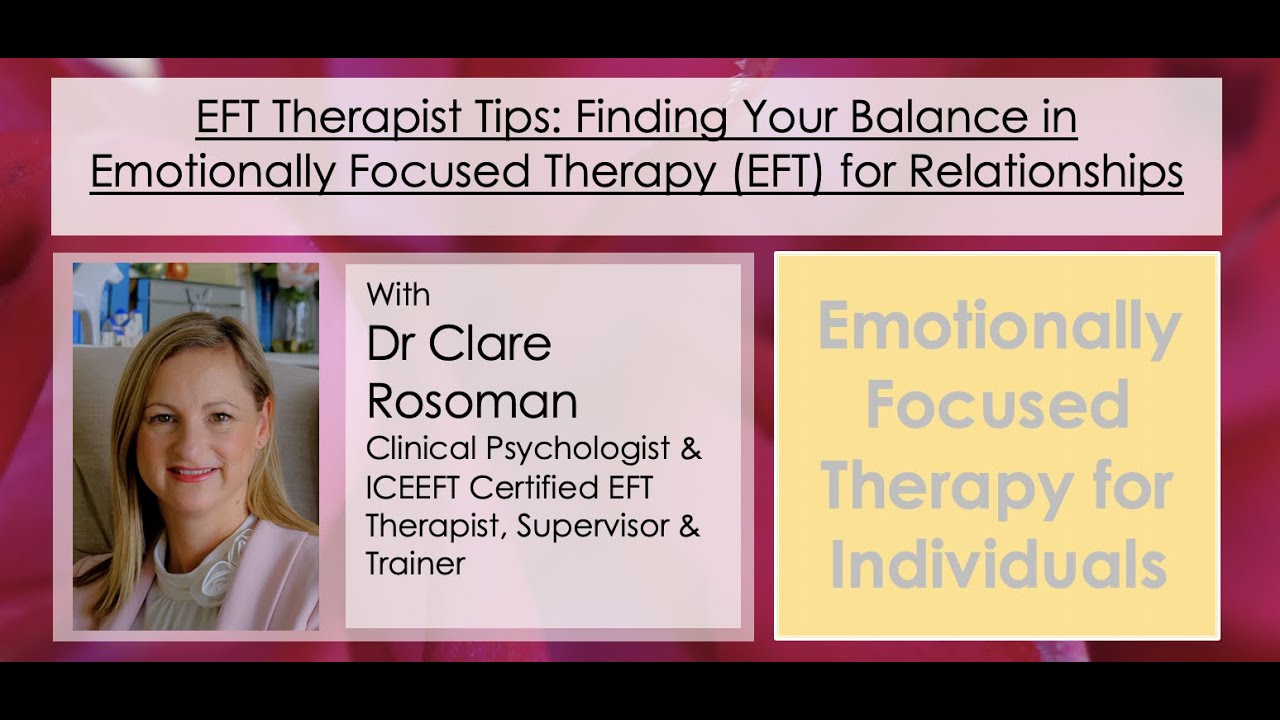 EFT Therapist Tips: Finding Your Balance in Emotionally Focused Therapy (EFT) for Relationships

With
Dr Clare Rosoman
Clinical Psychologist & ICEEFT Certified EFT Therapist, Supervisor & Trainer

Emotionally Focused Therapy for Individuals